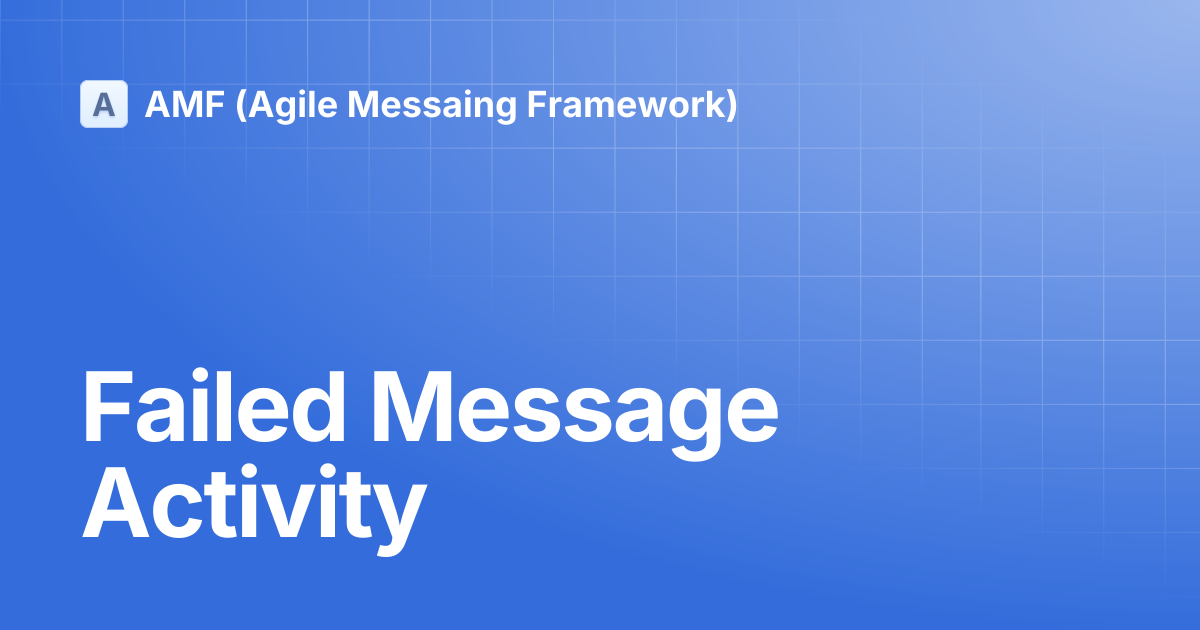 A AMF (Agile Messaing Framework)

Failed Message Activity